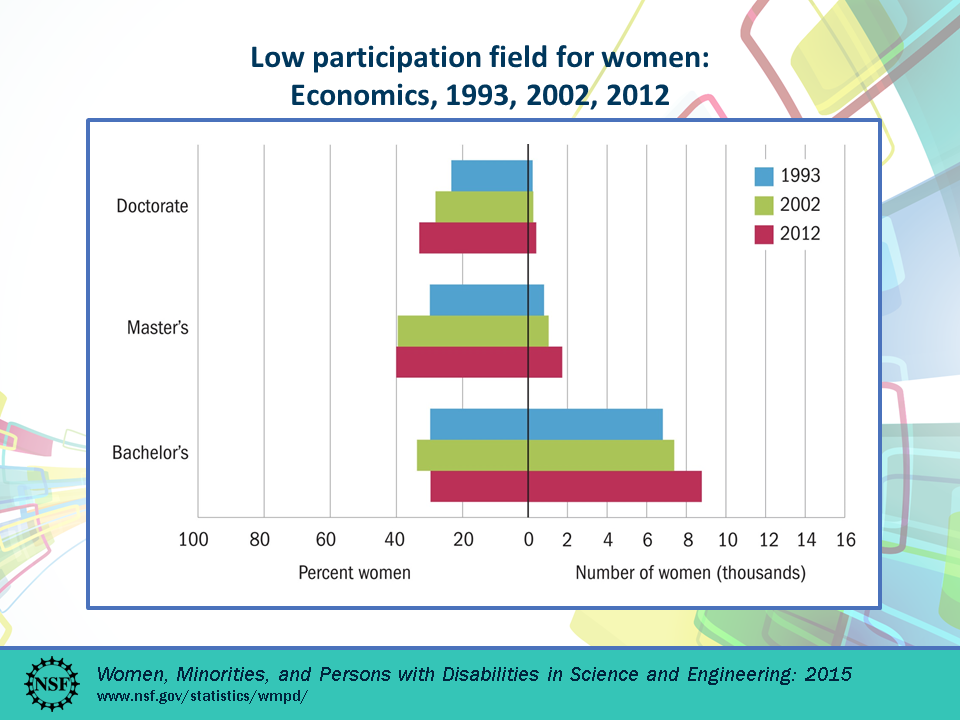 Low participation field for women: Economics, 1993, 2002, 2012

Doctorate
Master's
Bachelor's

1993
2002
2012

100 80 60 40 20 0 2 4 6 8 10 12 14 16

Percent women
Number of women (thousands)

NSF

Women, Minorities, and Persons with Disabilities in Science and Engineering: 2015
www.nsf.gov/statistics/wmpd/